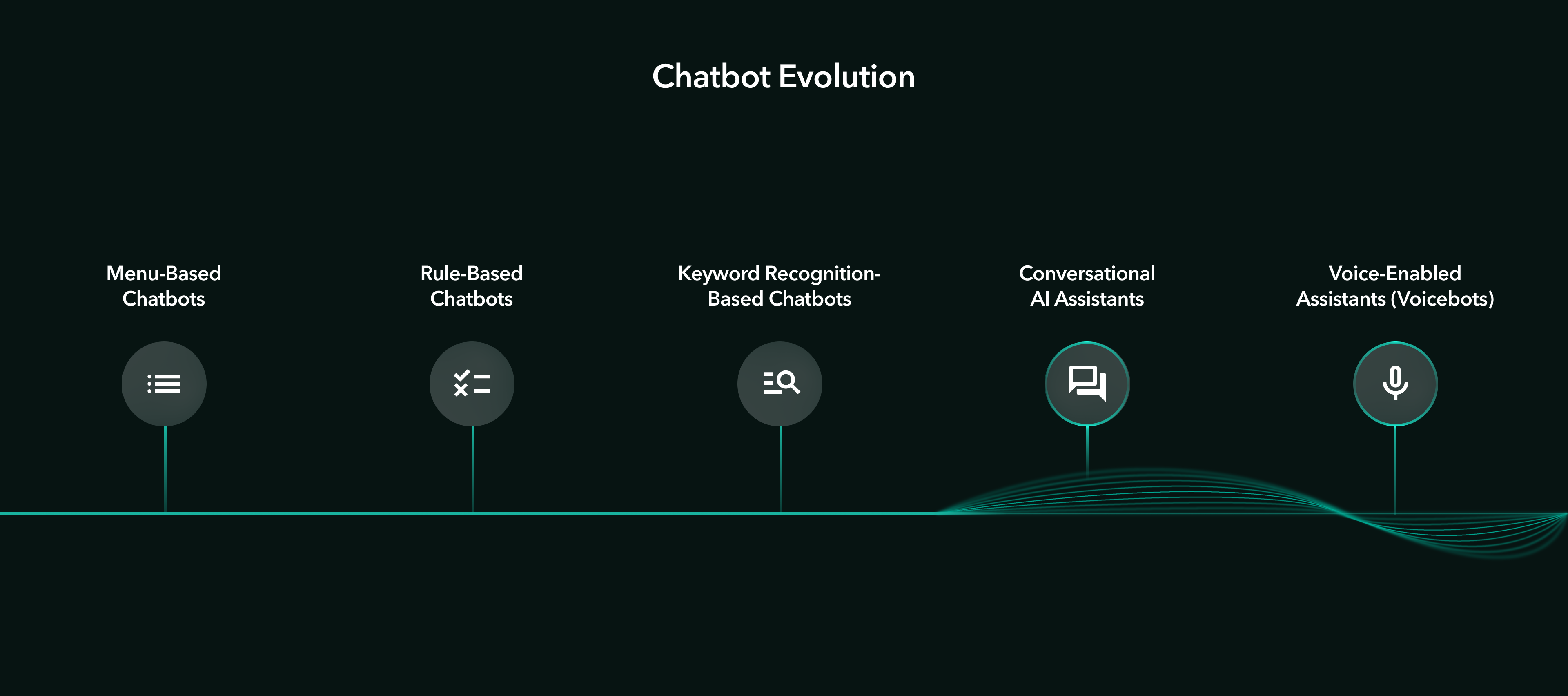 Chatbot Evolution

Menu-Based Chatbots

Rule-Based Chatbots

Keyword Recognition-Based Chatbots

Conversational AI Assistants

Voice-Enabled Assistants (Voicebots)